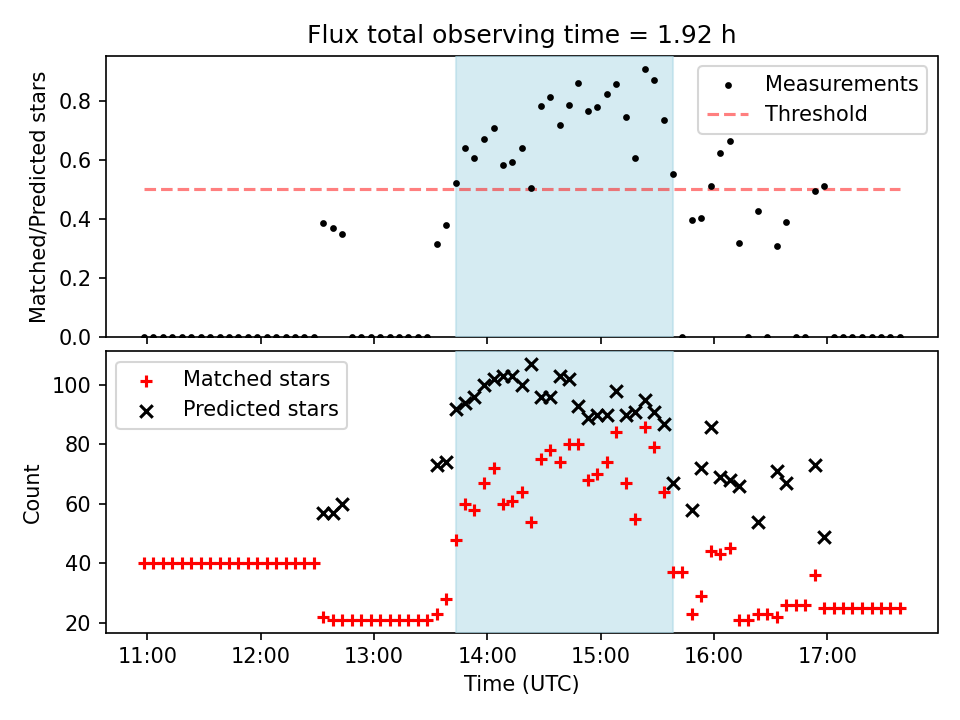 Flux total observing time = 1.92 h

Matched/Predicted stars

0.0
0.2
0.4
0.6
0.8

Measurements
Threshold

Count

20
40
60
80
100

Matched stars
Predicted stars

11:00
12:00
13:00
14:00
15:00
16:00
17:00

Time (UTC)